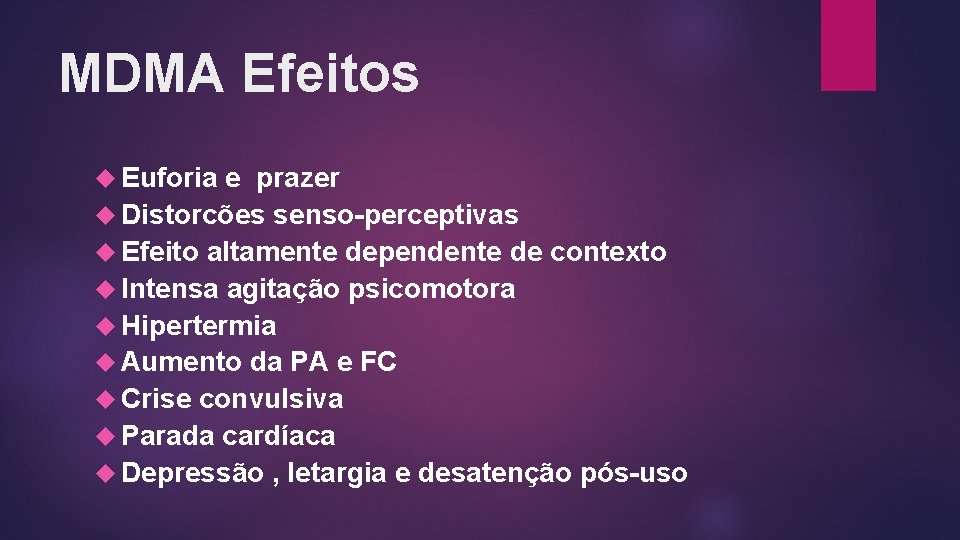 MDMA Efeitos

Euforia e prazer
Distorcões senso-perceptivas
Efeito altamente dependente de contexto
Intensa agitação psicomotora
Hipertermia
Aumento da PA e FC
Crise convulsiva
Parada cardíaca
Depressão , letargia e desatenção pós-uso